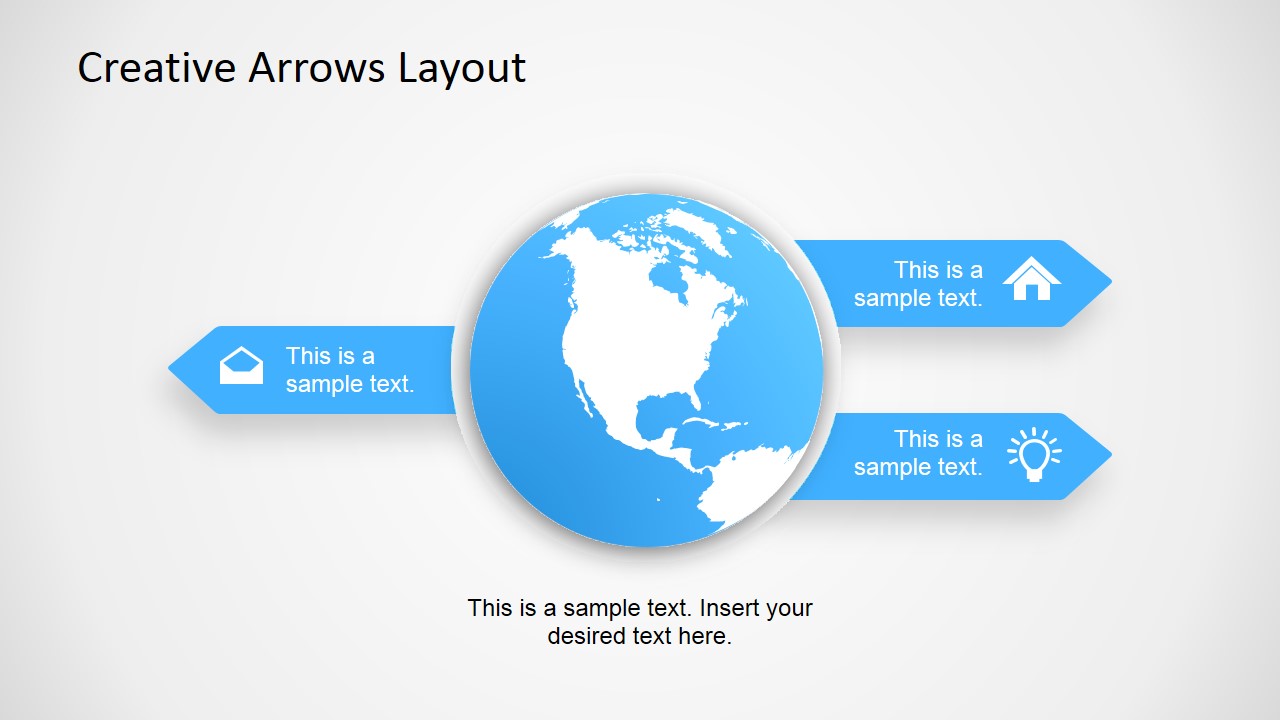 Creative Arrows Layout

This is a sample text.

This is a sample text.

This is a sample text.

This is a sample text. Insert your desired text here.